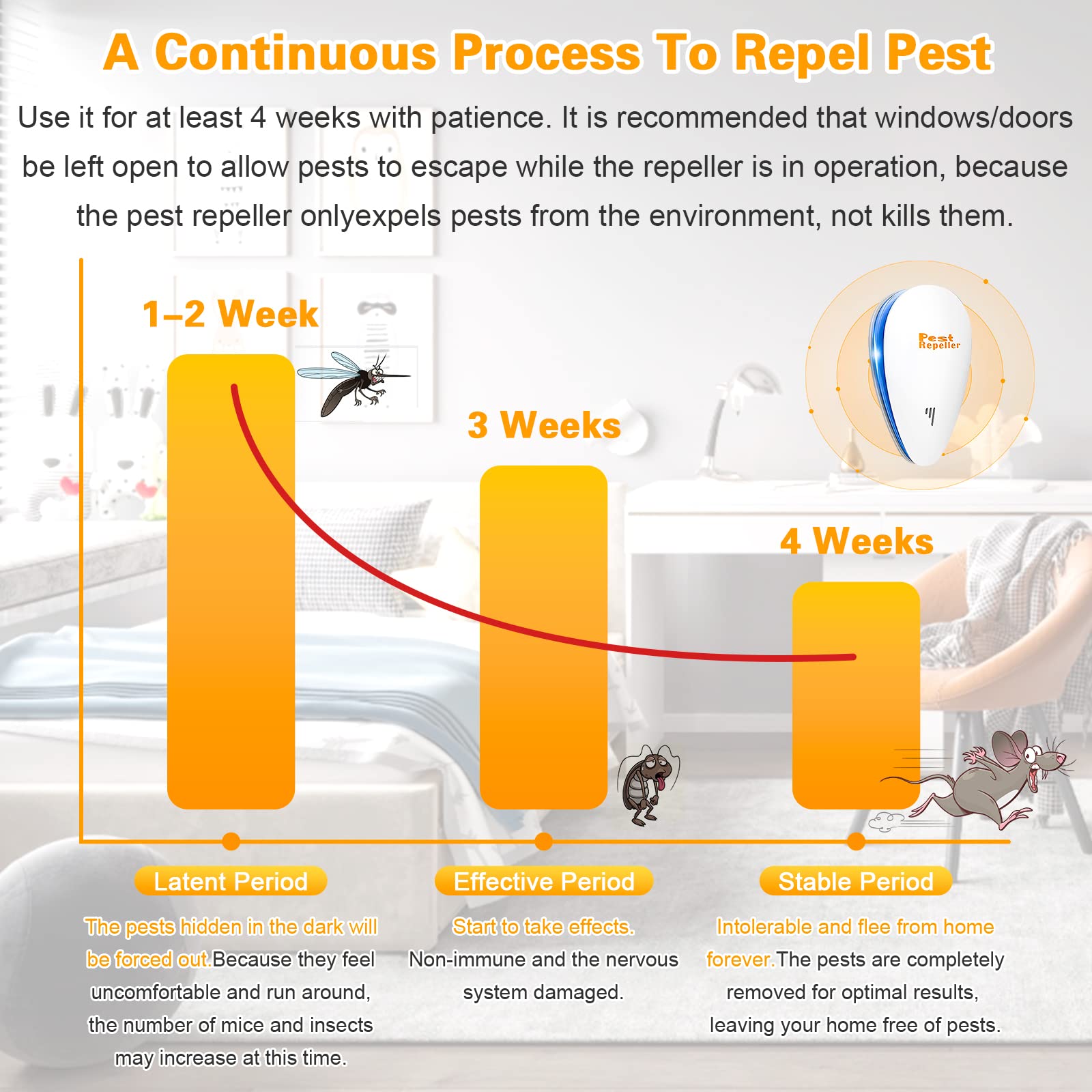 A Continuous Process To Repel Pest

Use it for at least 4 weeks with patience. It is recommended that windows/doors be left open to allow pests to escape while the repeller is in operation, because the pest repeller onlyexpels pests from the environment, not kills them.

1–2 Week

3 Weeks

4 Weeks

Pest Repeller

Latent Period

The pests hidden in the dark will be forced out.Because they feel uncomfortable and run around, the number of mice and insects may increase at this time.

Effective Period

Start to take effects. Non-immune and the nervous system damaged.

Stable Period

Intolerable and flee from home forever.The pests are completely removed for optimal results, leaving your home free of pests.